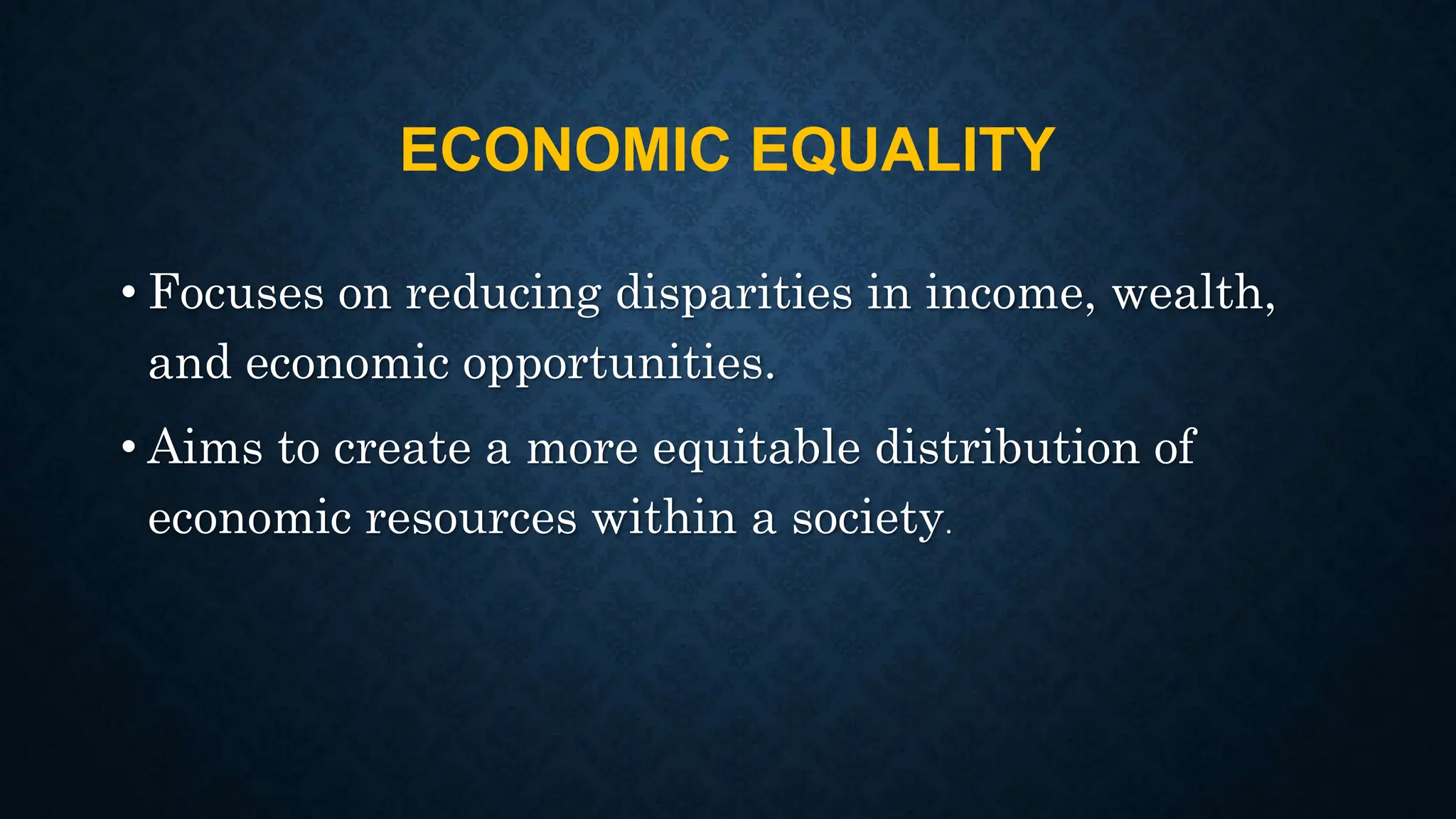 ECONOMIC EQUALITY

• Focuses on reducing disparities in income, wealth, and economic opportunities.

• Aims to create a more equitable distribution of economic resources within a society.